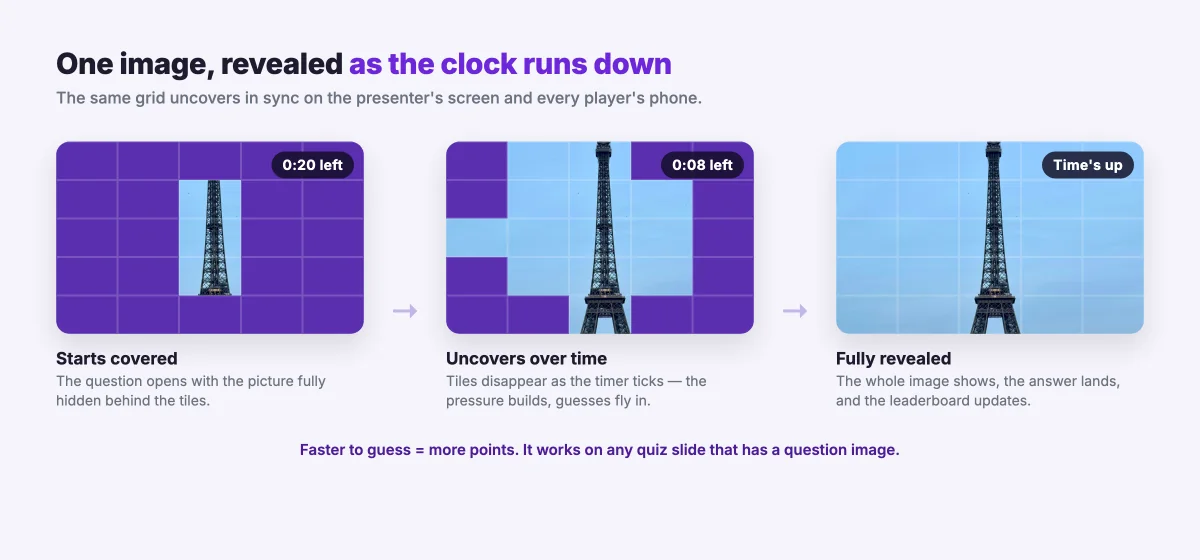 One image, revealed as the clock runs down

The same grid uncovers in sync on the presenter's screen and every player's phone.

0:20 left

Starts covered

The question opens with the picture fully hidden behind the tiles.

0:08 left

Uncovers over time

Tiles disappear as the timer ticks — the pressure builds, guesses fly in.

Time's up

Fully revealed

The whole image shows, the answer lands, and the leaderboard updates.

Faster to guess = more points. It works on any quiz slide that has a question image.